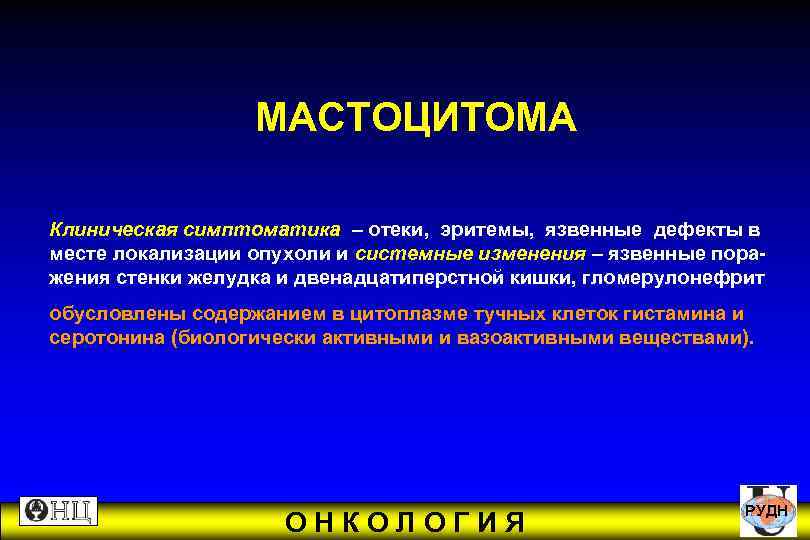 МАСТОЦИТОМА

Клиническая симптоматика – отеки, эритемы, язвенные дефекты в месте локализации опухоли и системные изменения – язвенные поражения стенки желудка и двенадцатиперстной кишки, гломерулонефрит

обусловлены содержанием в цитоплазме тучных клеток гистамина и серотонина (биологически активными и вазоактивными веществами).

ОНЦ

ОНКОЛОГИЯ

РУДН